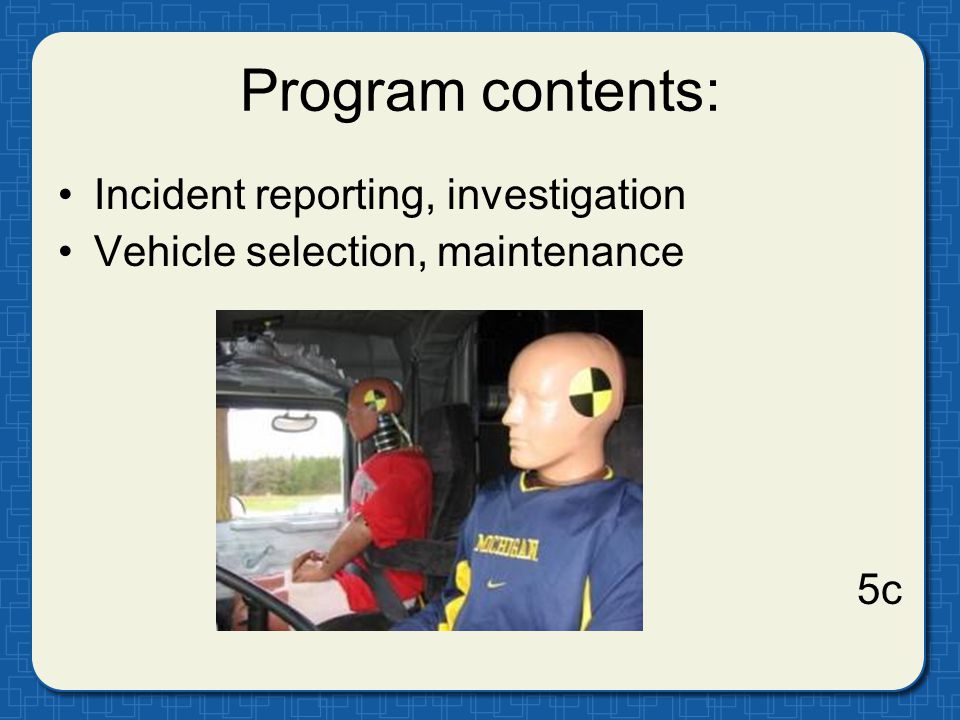 Program contents:

• Incident reporting, investigation
• Vehicle selection, maintenance

MICHIGAN

5c